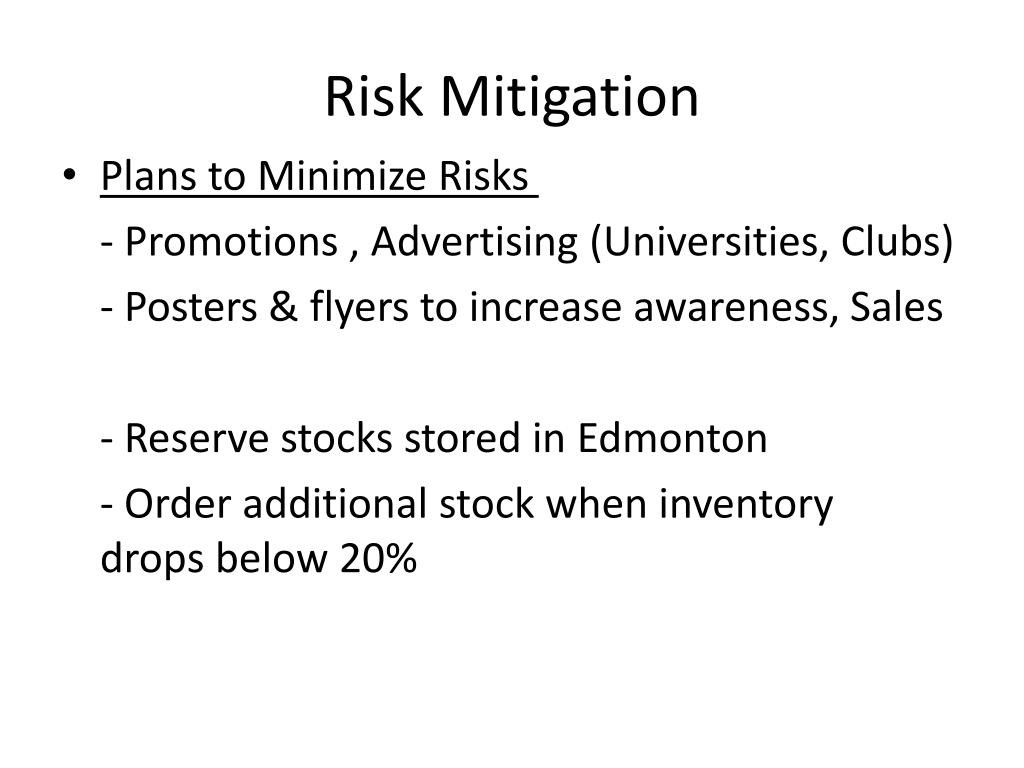 Risk Mitigation

• Plans to Minimize Risks

- Promotions , Advertising (Universities, Clubs)

- Posters & flyers to increase awareness, Sales

- Reserve stocks stored in Edmonton

- Order additional stock when inventory drops below 20%